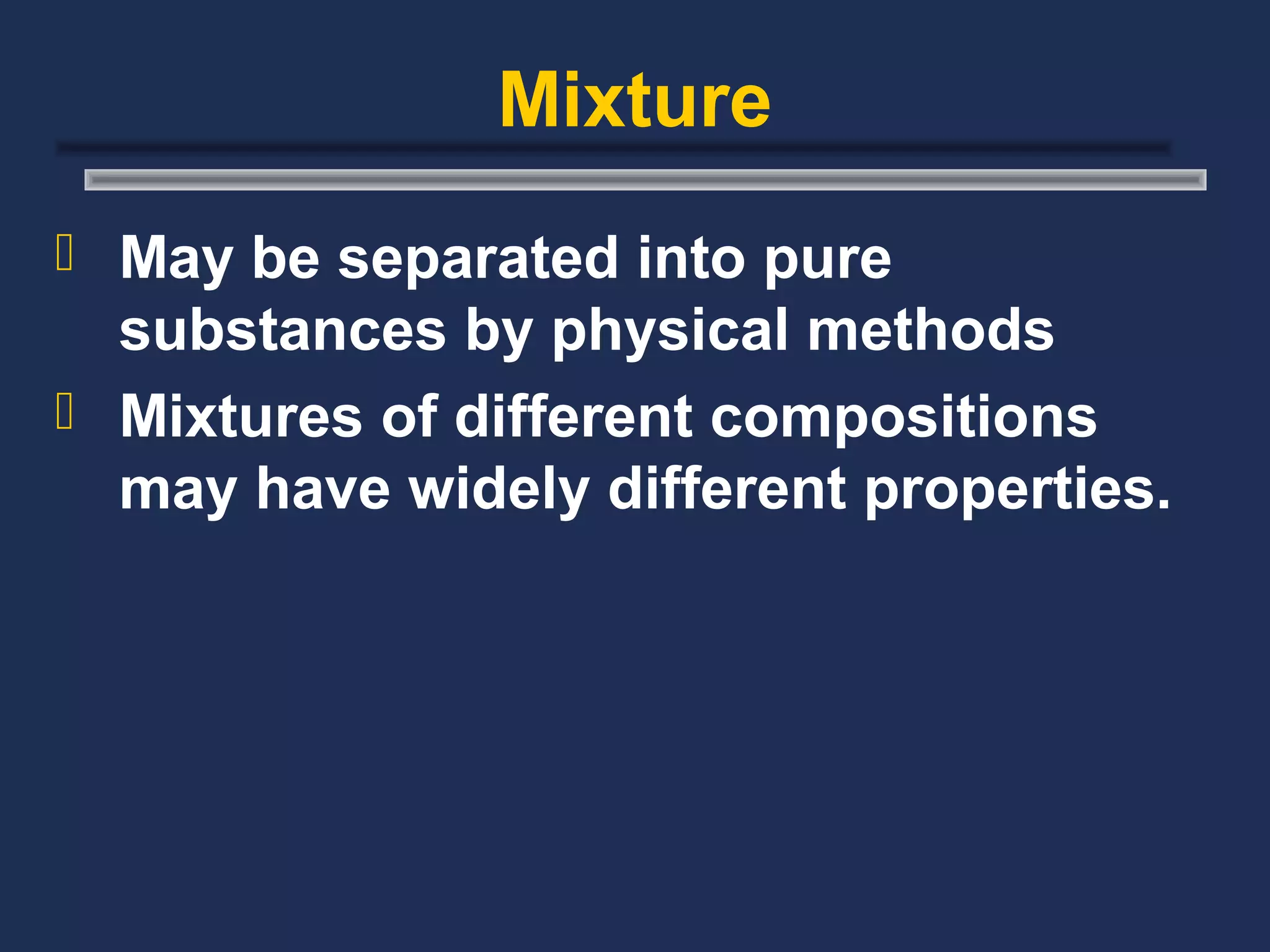 Mixture

May be separated into pure substances by physical methods

Mixtures of different compositions may have widely different properties.